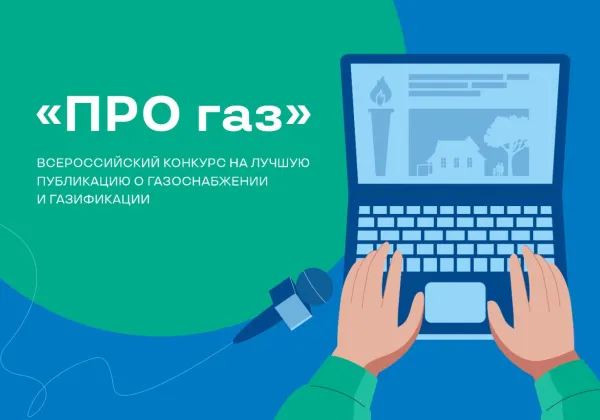 «ПРО газ»

ВСЕРОССИЙСКИЙ КОНКУРС НА ЛУЧШУЮ ПУБЛИКАЦИЮ О ГАЗОСНАБЖЕНИИ И ГАЗИФИКАЦИИ